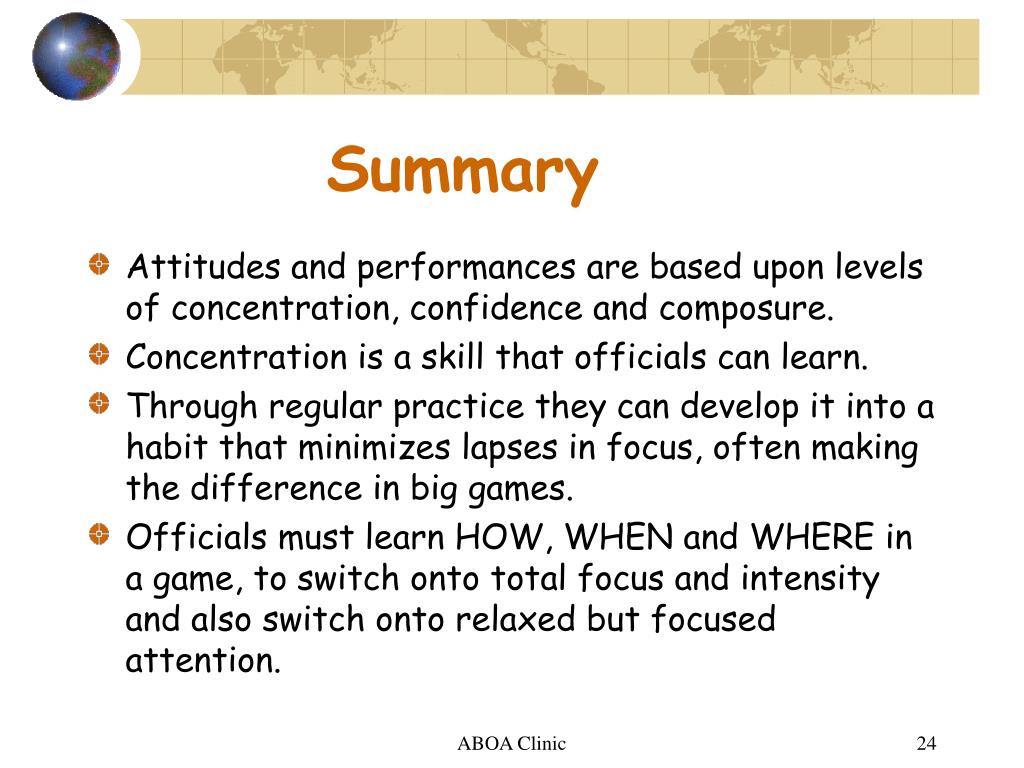 Summary

Attitudes and performances are based upon levels of concentration, confidence and composure.

Concentration is a skill that officials can learn.

Through regular practice they can develop it into a habit that minimizes lapses in focus, often making the difference in big games.

Officials must learn HOW, WHEN and WHERE in a game, to switch onto total focus and intensity and also switch onto relaxed but focused attention.

ABOA Clinic

24